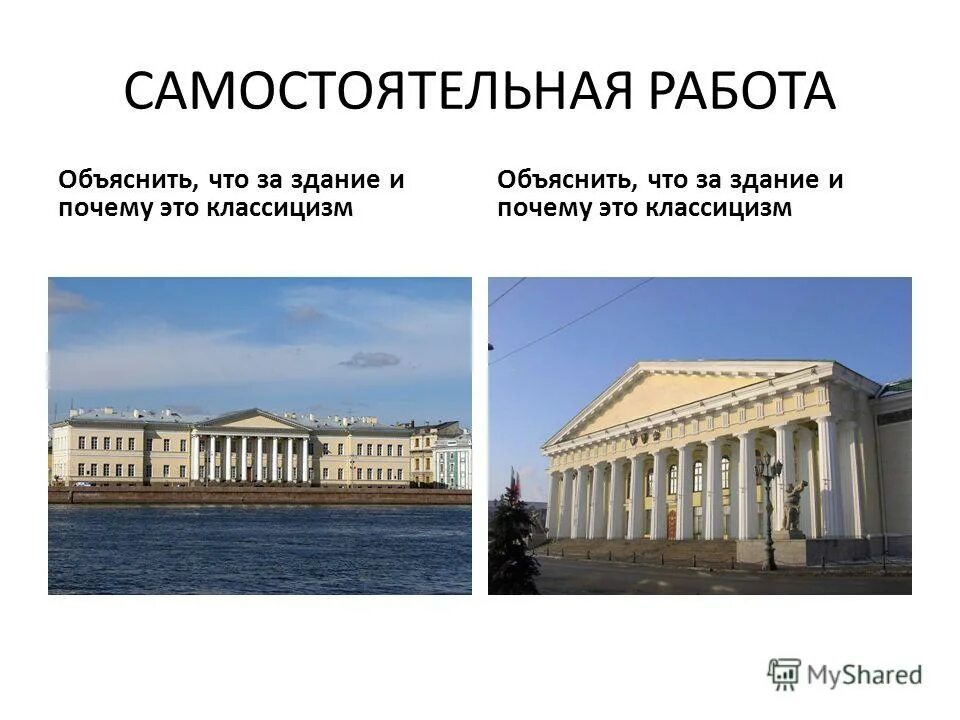 САМОСТОЯТЕЛЬНАЯ РАБОТА

Объяснить, что за здание и почему это классицизм

Объяснить, что за здание и почему это классицизм

MyShared